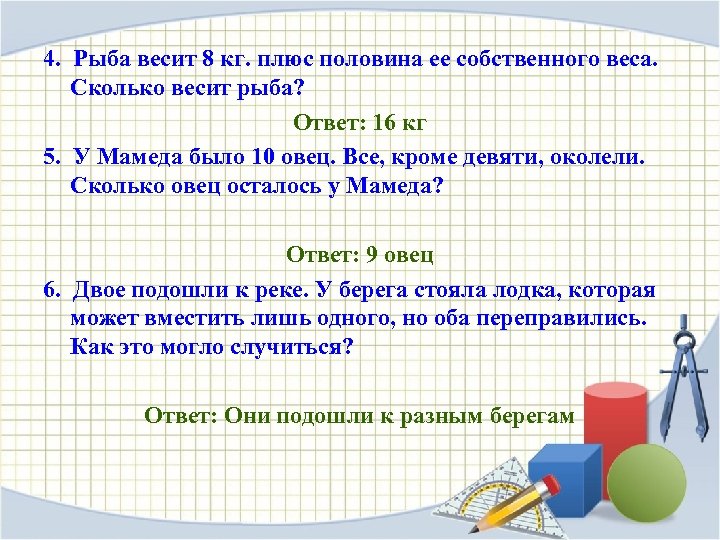 4. Рыба весит 8 кг. плюс половина ее собственного веса. Сколько весит рыба?

Ответ: 16 кг

5. У Мамеда было 10 овец. Все, кроме девяти, околели. Сколько овец осталось у Мамеда?

Ответ: 9 овец

6. Двое подошли к реке. У берега стояла лодка, которая может вместить лишь одного, но оба переправились. Как это могло случиться?

Ответ: Они подошли к разным берегам